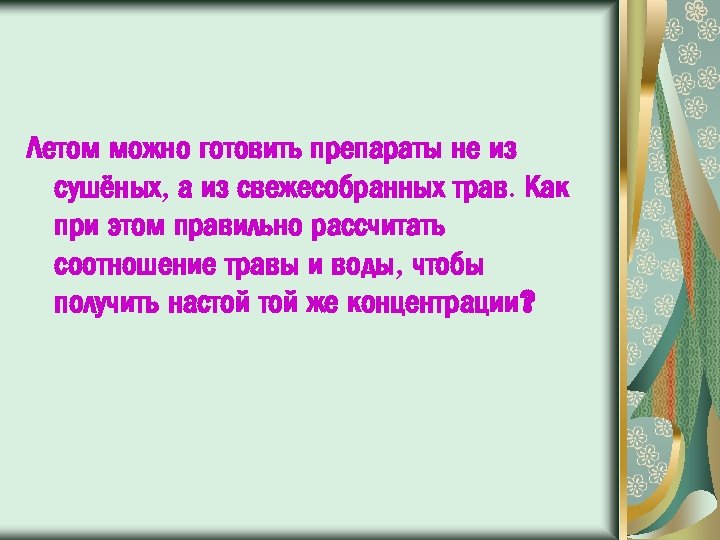 Летом можно готовить препараты не из сушёных, а из свежесобранных трав. Как при этом правильно рассчитать соотношение травы и воды, чтобы получить настой той же концентрации?